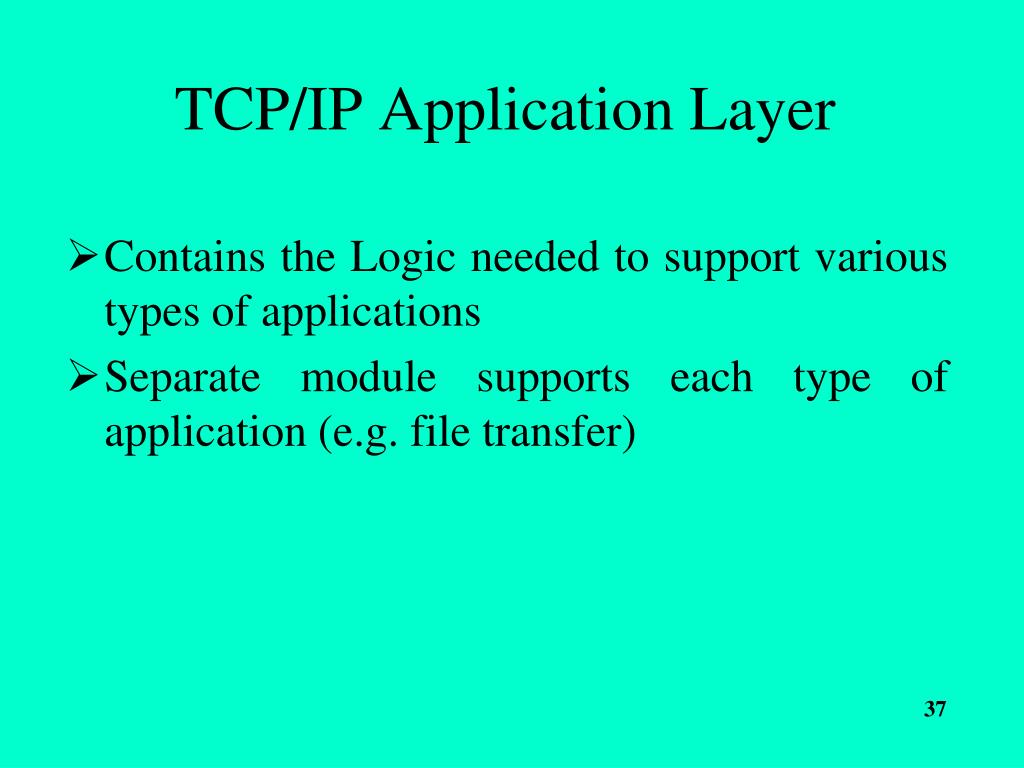 TCP/IP Application Layer

➢ Contains the Logic needed to support various types of applications

➢ Separate module supports each type of application (e.g. file transfer)

37